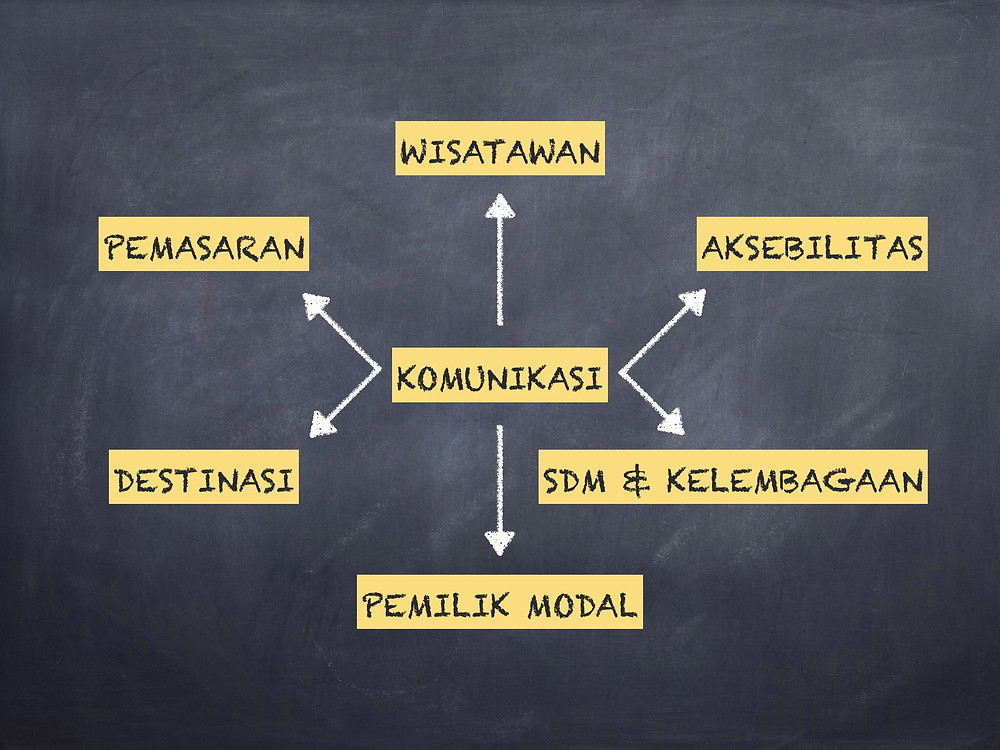 WISATAWAN

PEMASARAN

AKSEBILITAS

KOMUNIKASI

DESTINASI

SDM & KELEMBAGAAN

PEMILIK MODAL